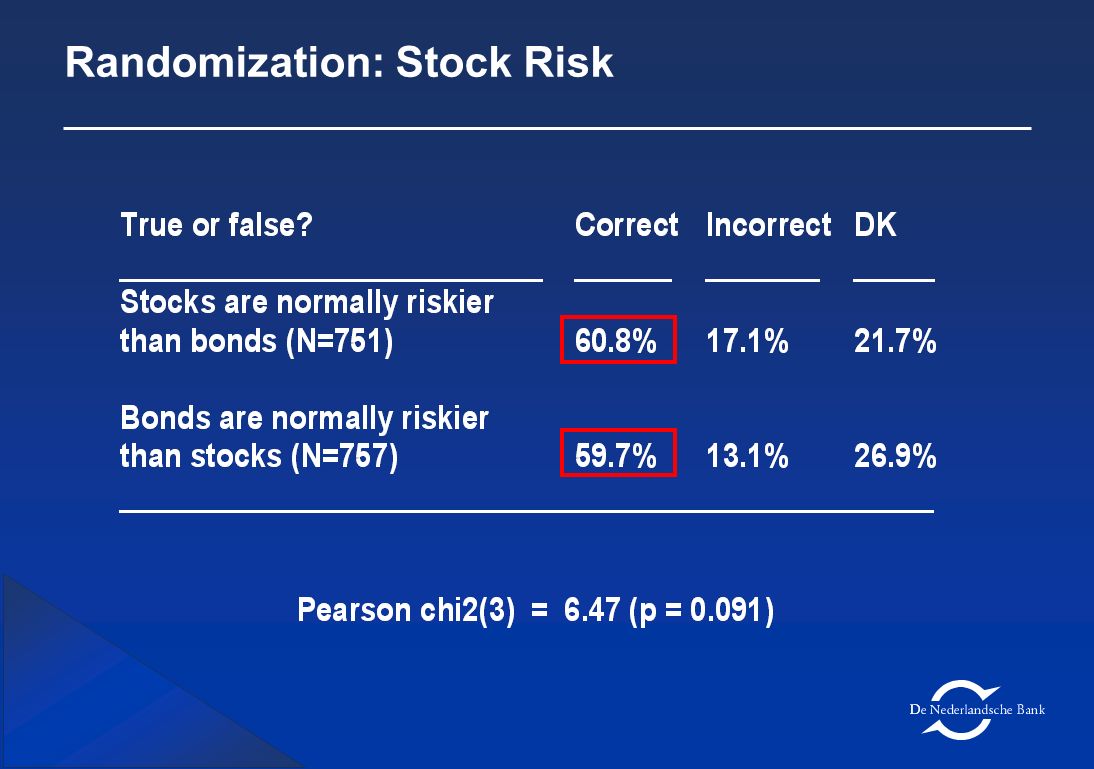 Randomization: Stock Risk

| True or false? | Correct | Incorrect | DK |
|---|---|---|---|
| Stocks are normally riskier than bonds (N=751) | 60.8% | 17.1% | 21.7% |
| Bonds are normally riskier than stocks (N=757) | 59.7% | 13.1% | 26.9% |

Pearson chi2(3) = 6.47 (p = 0.091)

De Nederlandsche Bank